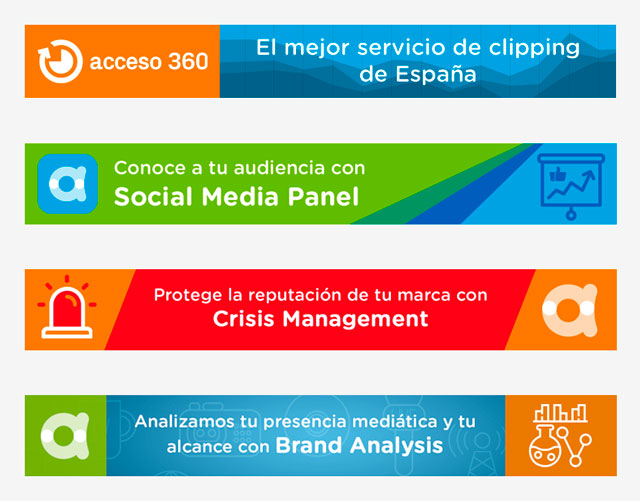 acceso 360

El mejor servicio de clipping de España

Conoce a tu audiencia con
Social Media Panel

Protege la reputación de tu marca con
Crisis Management

Analizamos tu presencia mediática y tu alcance con Brand Analysis